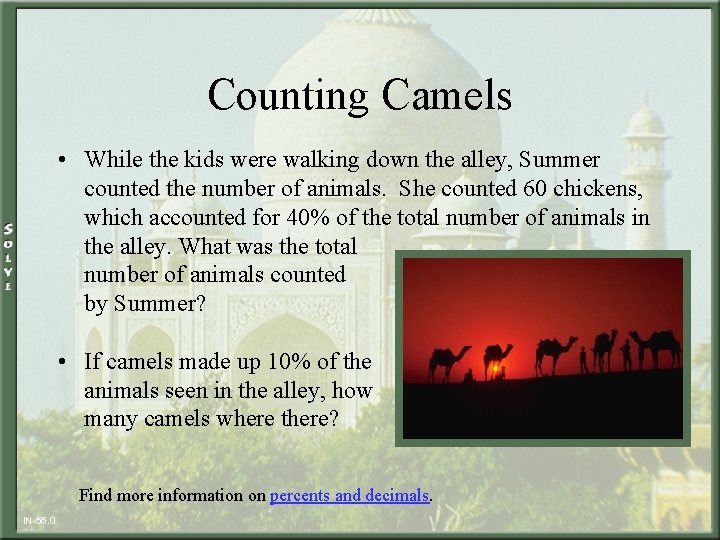 SOLVE

Counting Camels

• While the kids were walking down the alley, Summer counted the number of animals. She counted 60 chickens, which accounted for 40% of the total number of animals in the alley. What was the total number of animals counted by Summer?

• If camels made up 10% of the animals seen in the alley, how many camels where there?

Find more information on percents and decimals.

IN-56.0